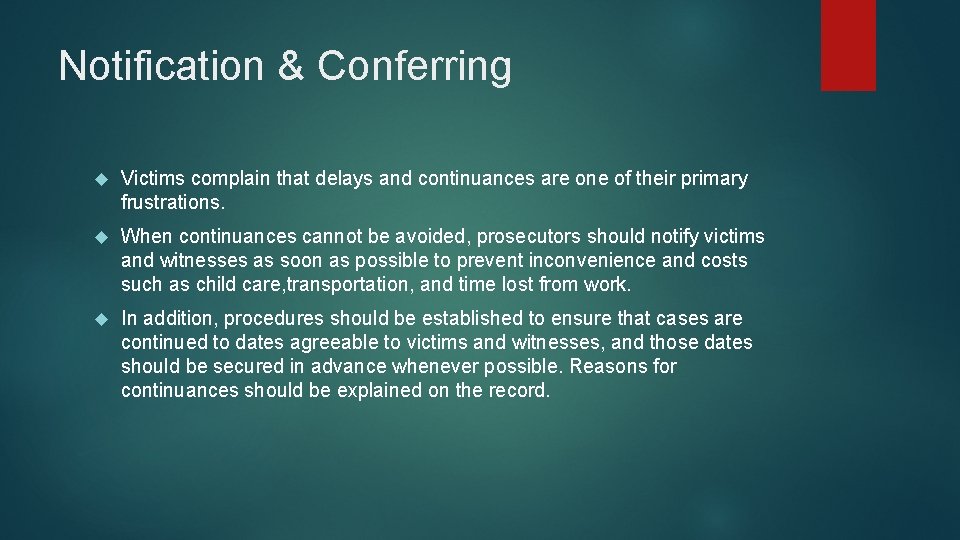 Notification & Conferring

• Victims complain that delays and continuances are one of their primary frustrations.

• When continuances cannot be avoided, prosecutors should notify victims and witnesses as soon as possible to prevent inconvenience and costs such as child care,transportation, and time lost from work.

• In addition, procedures should be established to ensure that cases are continued to dates agreeable to victims and witnesses, and those dates should be secured in advance whenever possible. Reasons for continuances should be explained on the record.